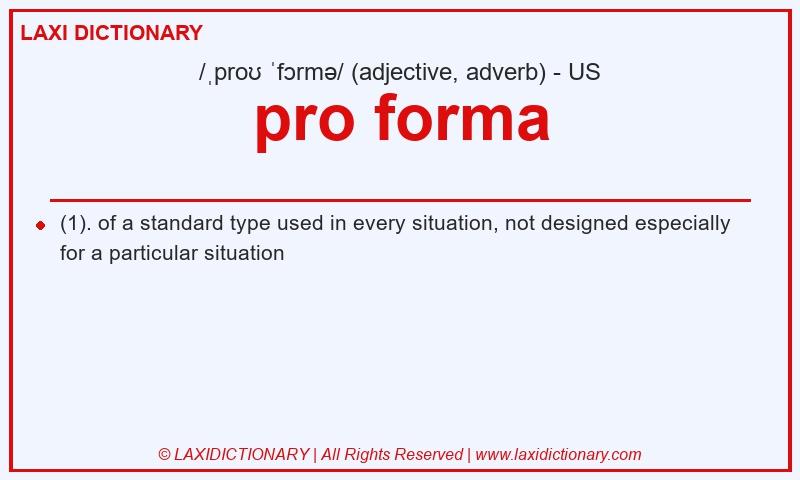 LAXI DICTIONARY

/ˌproʊ ˈfɔrmə/ (adjective, adverb) - US

pro forma

(1). of a standard type used in every situation, not designed especially for a particular situation

© LAXIDICTIONARY | All Rights Reserved | www.laxidictionary.com